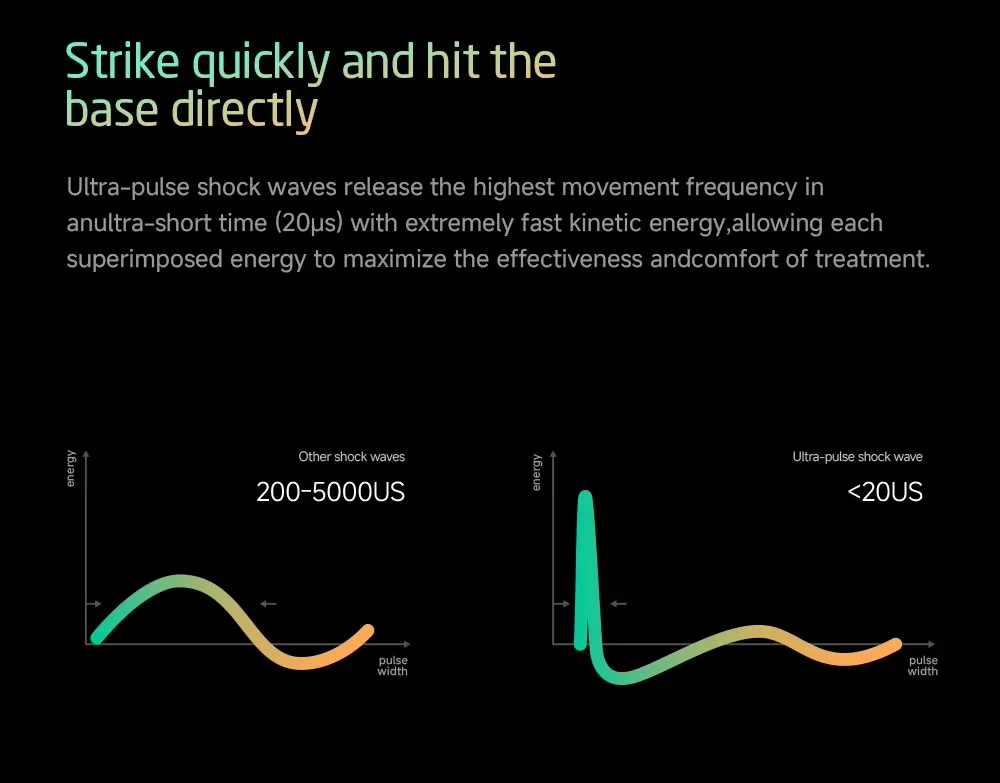 Strike quickly and hit the base directly

Ultra-pulse shock waves release the highest movement frequency in anultra-short time (20μs) with extremely fast kinetic energy,allowing each superimposed energy to maximize the effectiveness andcomfort of treatment.

energy

Other shock waves

200-5000US

pulse width

energy

Ultra-pulse shock wave

<20US

pulse width